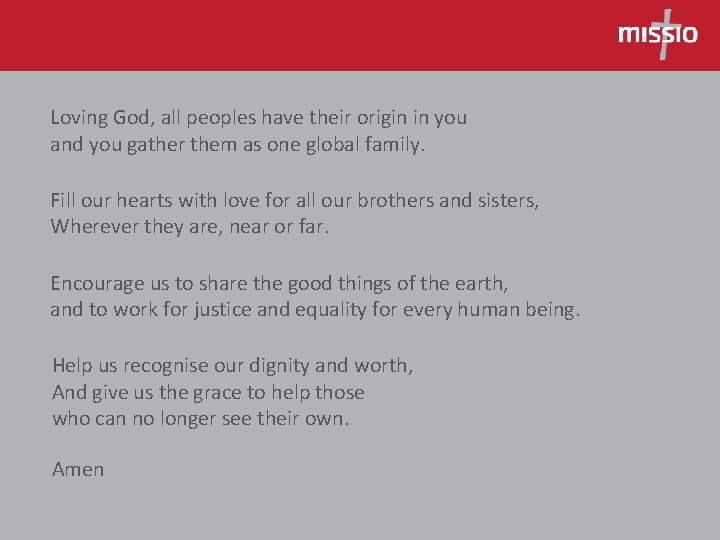 missio

Loving God, all peoples have their origin in you
and you gather them as one global family.

Fill our hearts with love for all our brothers and sisters,
Wherever they are, near or far.

Encourage us to share the good things of the earth,
and to work for justice and equality for every human being.

Help us recognise our dignity and worth,
And give us the grace to help those
who can no longer see their own.

Amen